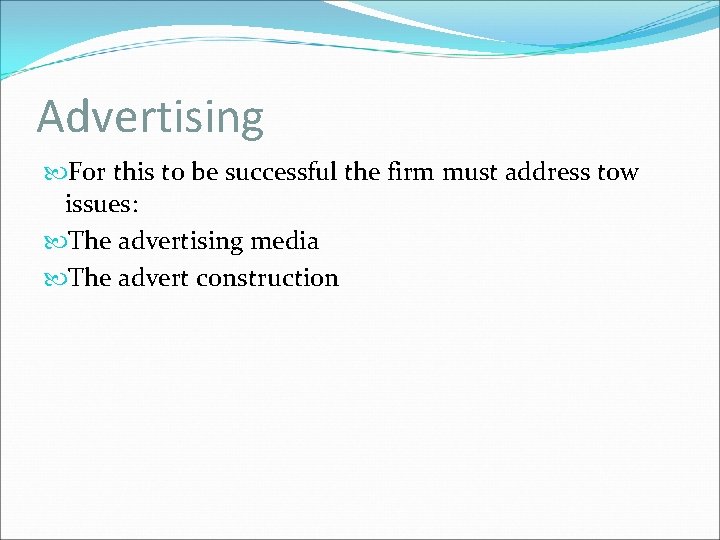 Advertising

For this to be successful the firm must address tow issues:

The advertising media

The advert construction